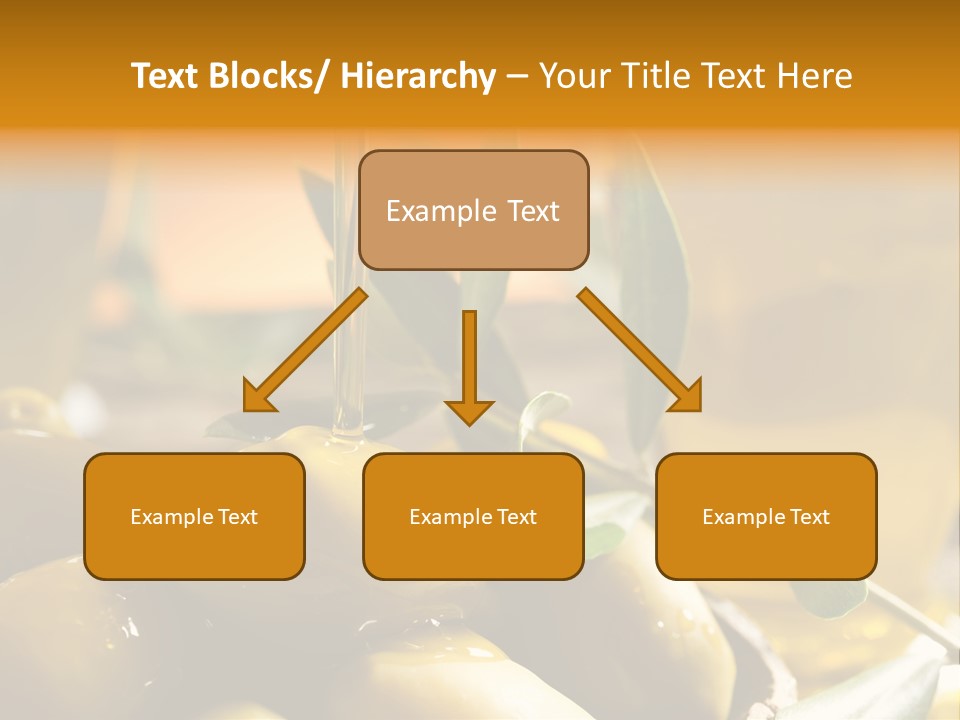 Text Blocks/ Hierarchy – Your Title Text Here

Example Text

Example Text

Example Text

Example Text